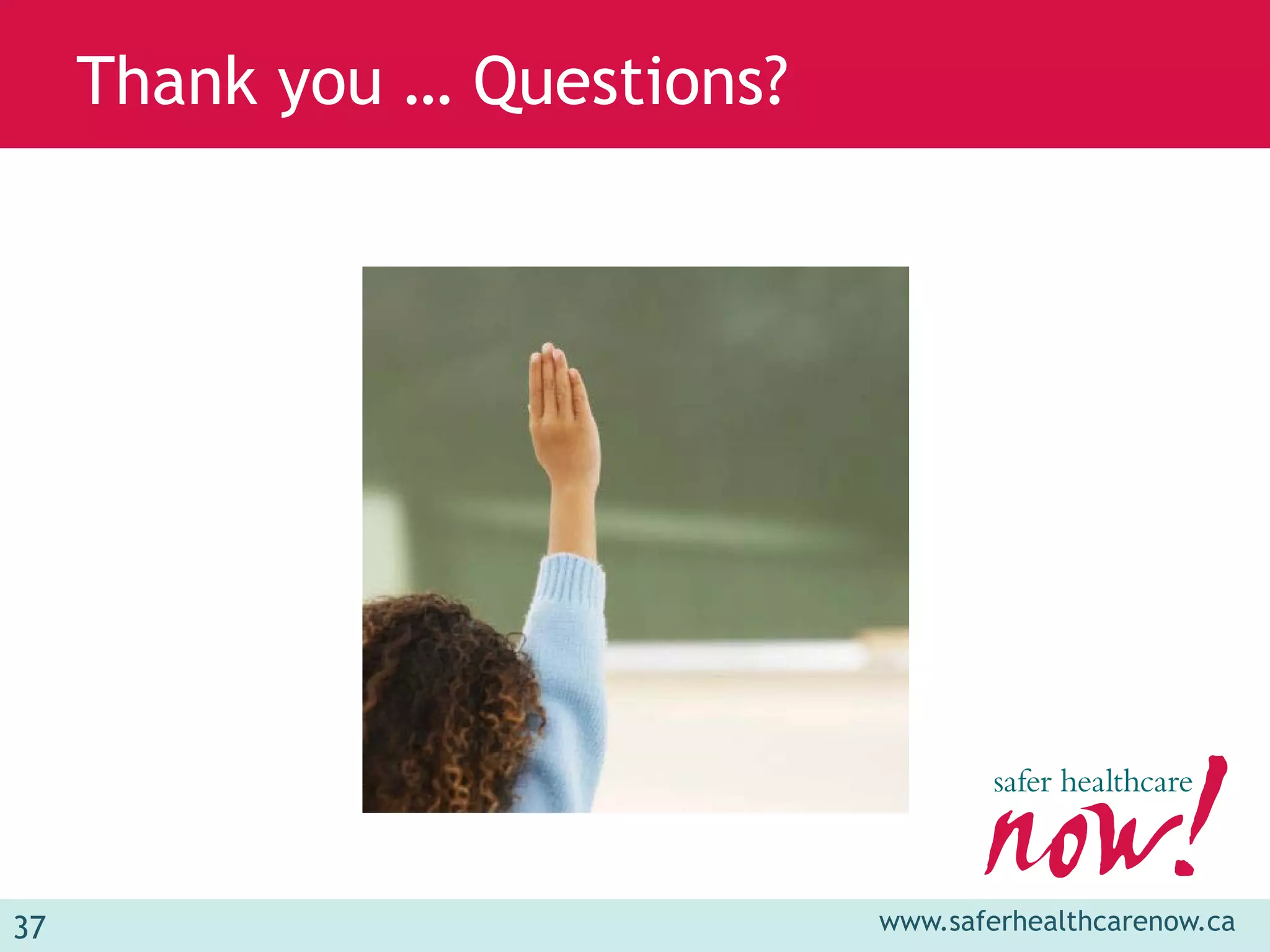 Thank you … Questions?

safer healthcare
now!

37

www.saferhealthcarenow.ca